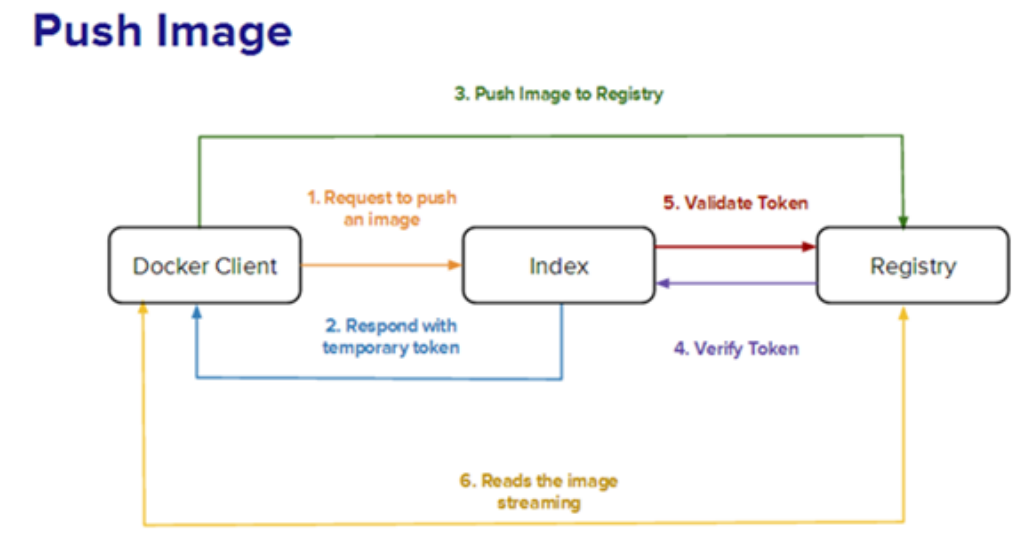 Push Image

3. Push Image to Registry

1. Request to push an image

5. Validate Token

Docker Client

Index

Registry

2. Respond with temporary token

4. Verify Token

6. Reads the image streaming